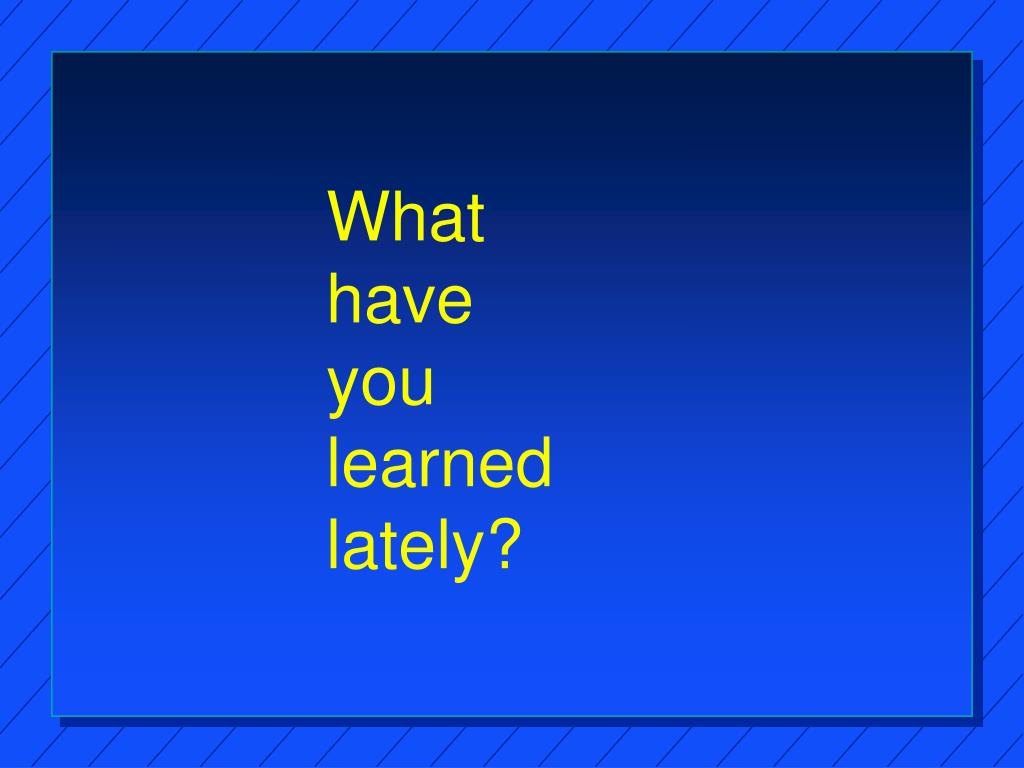 What have you learned lately?